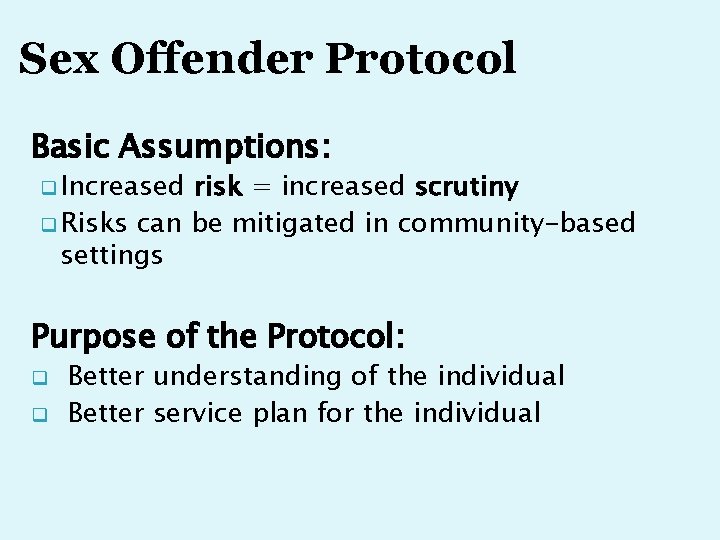 Sex Offender Protocol

Basic Assumptions:

❑ Increased risk = increased scrutiny
❑ Risks can be mitigated in community-based settings

Purpose of the Protocol:

❑ Better understanding of the individual
❑ Better service plan for the individual